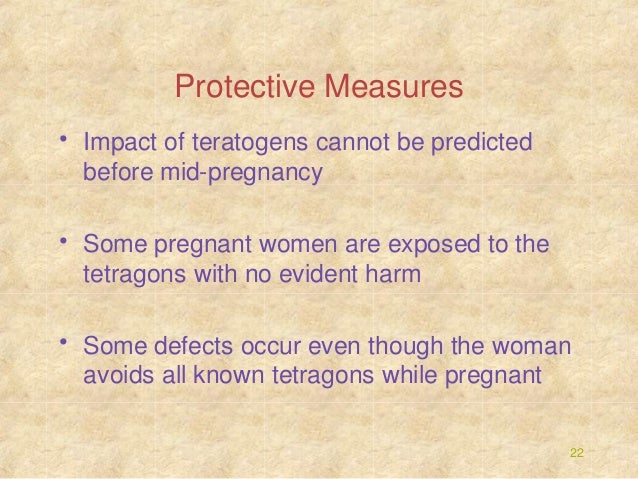 Protective Measures

• Impact of teratogens cannot be predicted before mid-pregnancy

• Some pregnant women are exposed to the tetragons with no evident harm

• Some defects occur even though the woman avoids all known tetragons while pregnant

22